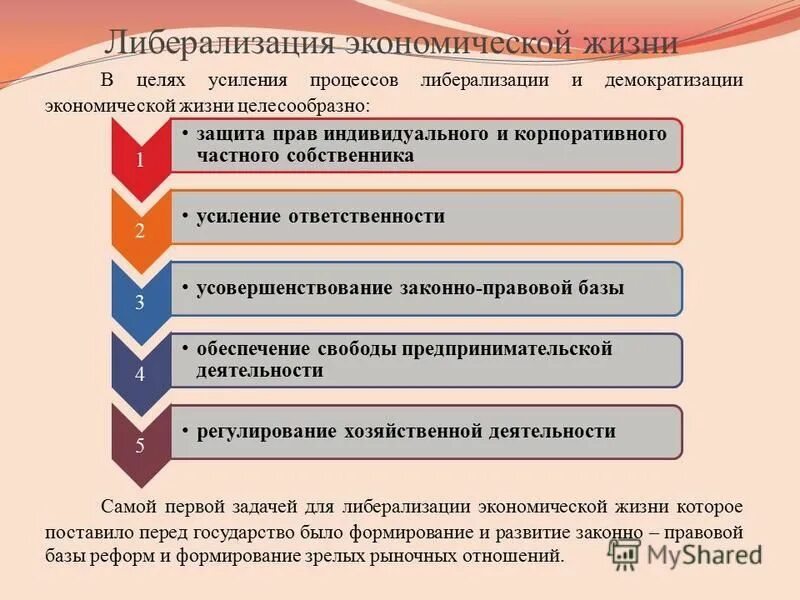 Либерализация экономической жизни

В целях усиления процессов либерализации и демократизации экономической жизни целесообразно:

1
• защита прав индивидуального и корпоративного частного собственника

2
• усиление ответственности

3
• усовершенствование законно-правовой базы

4
• обеспечение свободы предпринимательской деятельности

5
• регулирование хозяйственной деятельности

Самой первой задачей для либерализации экономической жизни которое поставило перед государство было формирование и развитие законно – правовой базы реформ и формирование зрелых рыночных отношений.

MyShared